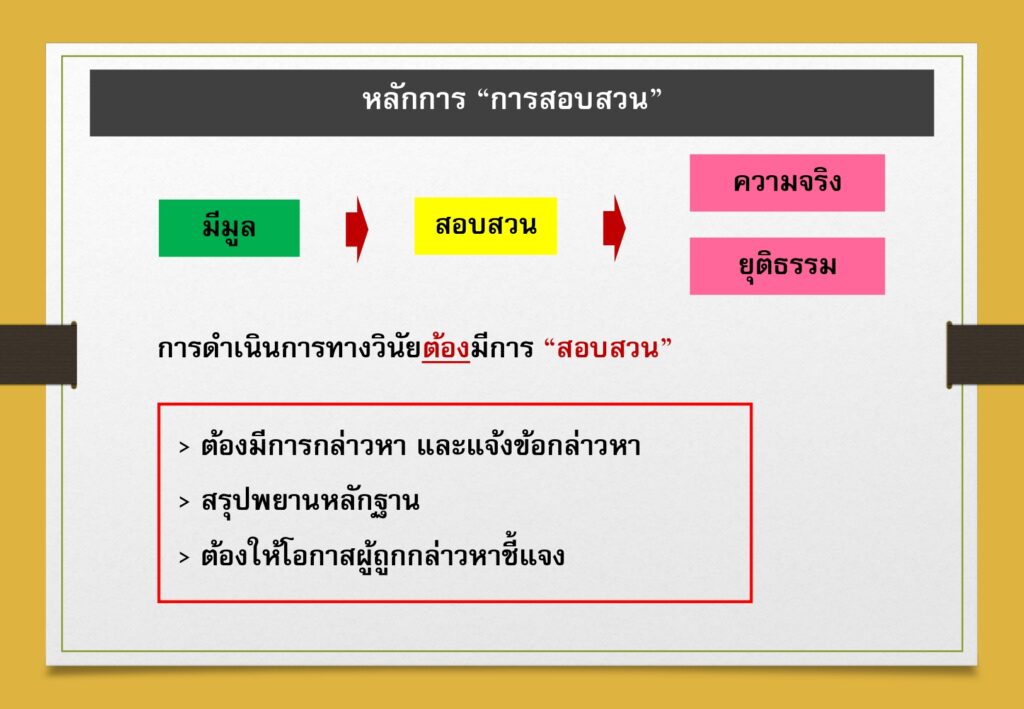 หลักการ “การสอบสวน”

มีมูล

สอบสวน

ความจริง

ยุติธรรม

การดำเนินการทางวินัยต้องมีการ “สอบสวน”

> ต้องมีการกล่าวหา และแจ้งข้อกล่าวหา

> สรุปพยานหลักฐาน

> ต้องให้โอกาสผู้ถูกกล่าวหาชี้แจง